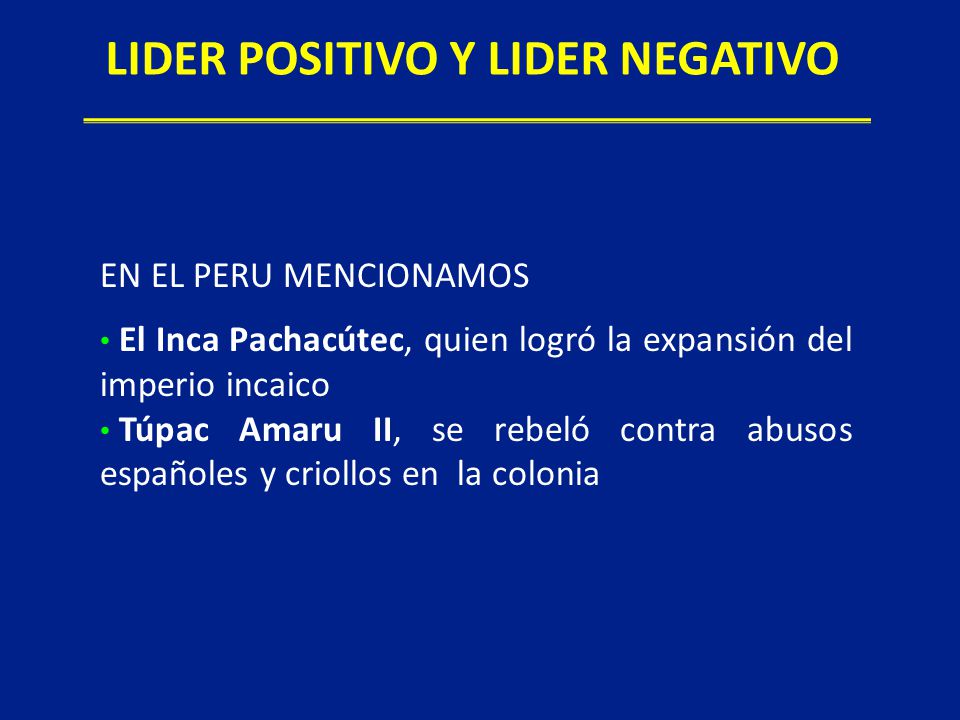 LIDER POSITIVO Y LIDER NEGATIVO

EN EL PERU MENCIONAMOS

• El Inca Pachacútec, quien logró la expansión del imperio incaico
• Túpac Amaru II, se rebeló contra abusos españoles y criollos en la colonia